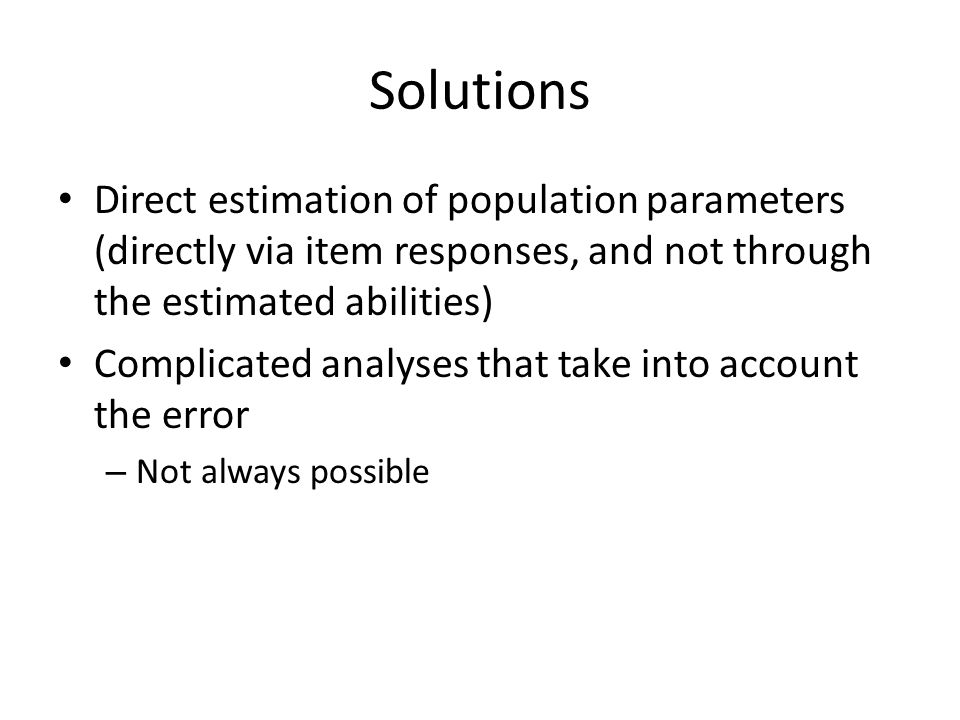 Solutions

• Direct estimation of population parameters (directly via item responses, and not through the estimated abilities)

• Complicated analyses that take into account the error

– Not always possible